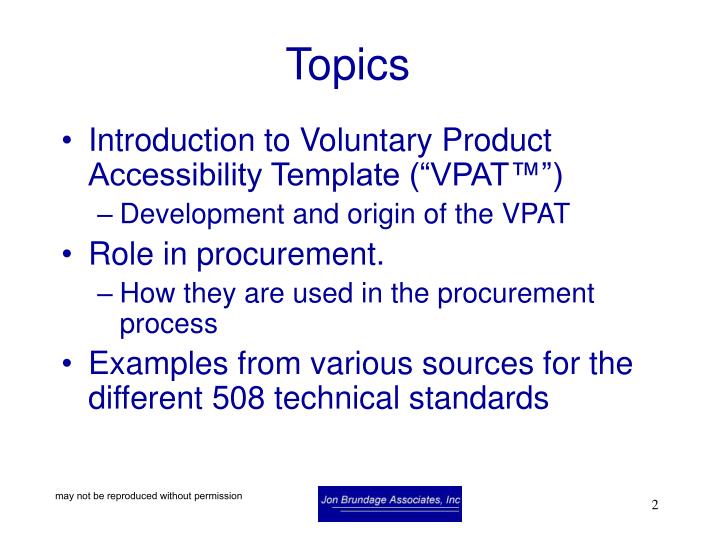 Topics

• Introduction to Voluntary Product Accessibility Template (“VPAT™”)
– Development and origin of the VPAT
• Role in procurement.
– How they are used in the procurement process
• Examples from various sources for the different 508 technical standards

may not be reproduced without permission

Jon Brundage Associates, Inc

2